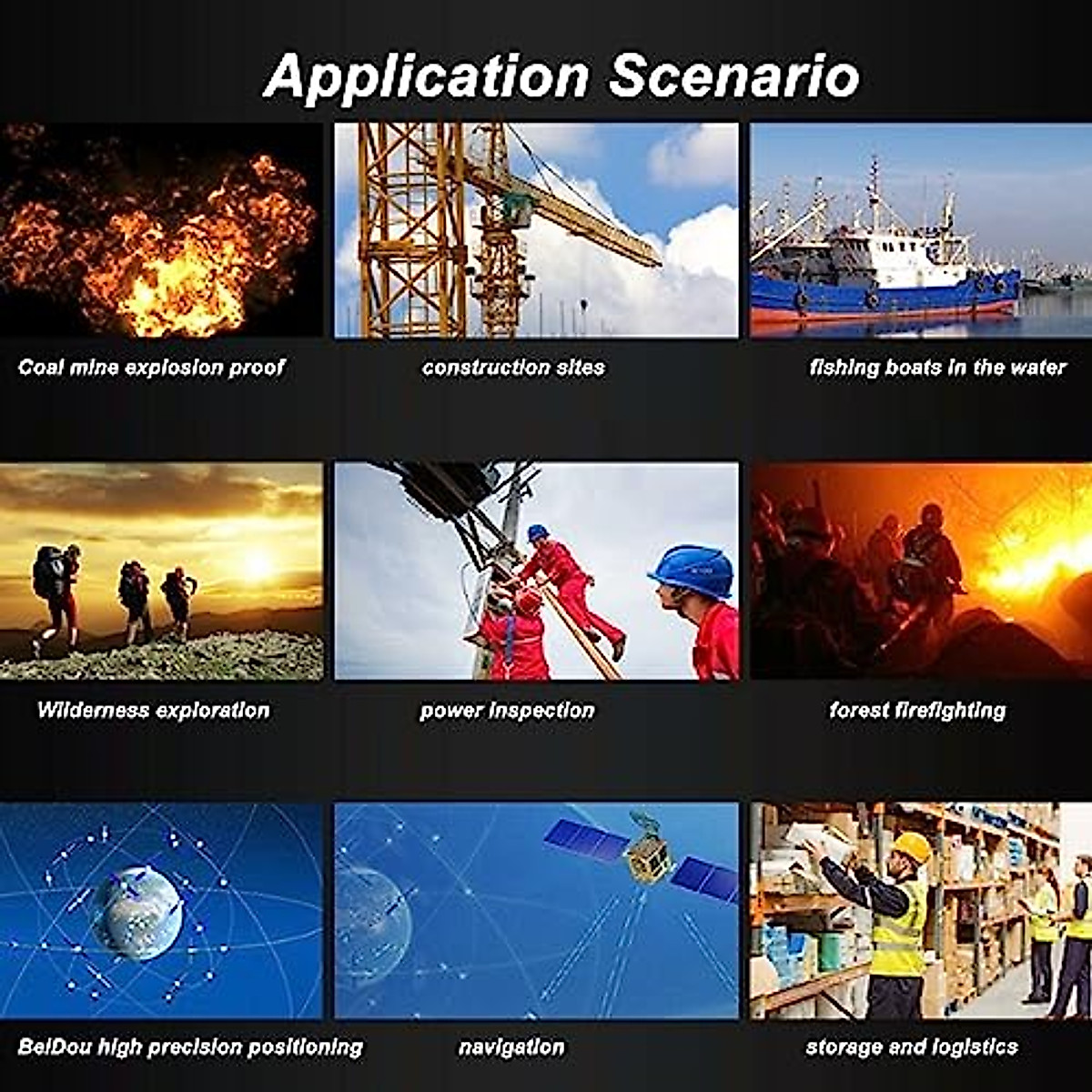 Application Scenario

Coal mine explosion proof

construction sites

fishing boats in the water

Wilderness exploration

power inspection

forest firefighting

BeiDou high precision positioning

navigation

storage and logistics